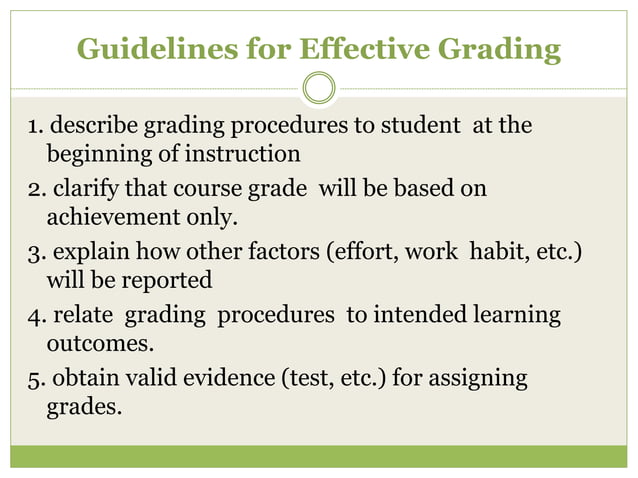 Guidelines for Effective Grading

1. describe grading procedures to student at the beginning of instruction

2. clarify that course grade will be based on achievement only.

3. explain how other factors (effort, work habit, etc.) will be reported

4. relate grading procedures to intended learning outcomes.

5. obtain valid evidence (test, etc.) for assigning grades.